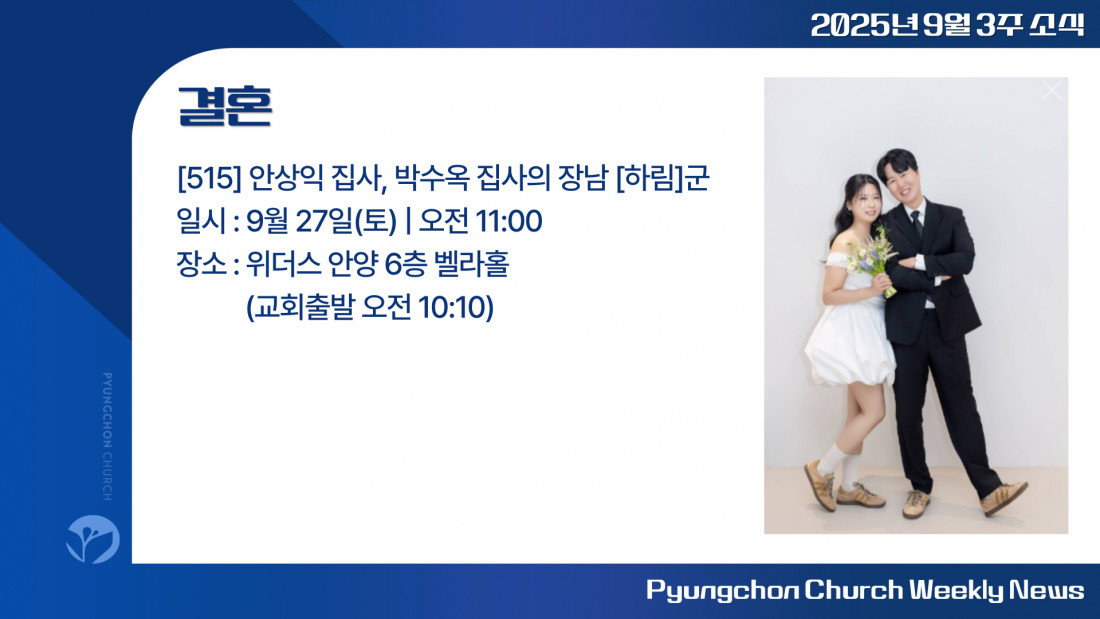 2025년 9월 3주 소식

결혼

[515] 안상익 집사, 박수옥 집사의 장남 [하림]군
일시 : 9월 27일(토) | 오전 11:00
장소 : 위더스 안양 6층 벨라홀
(교회출발 오전 10:10)

PYUNGCHON CHURCH

Pyungchon Church Weekly News